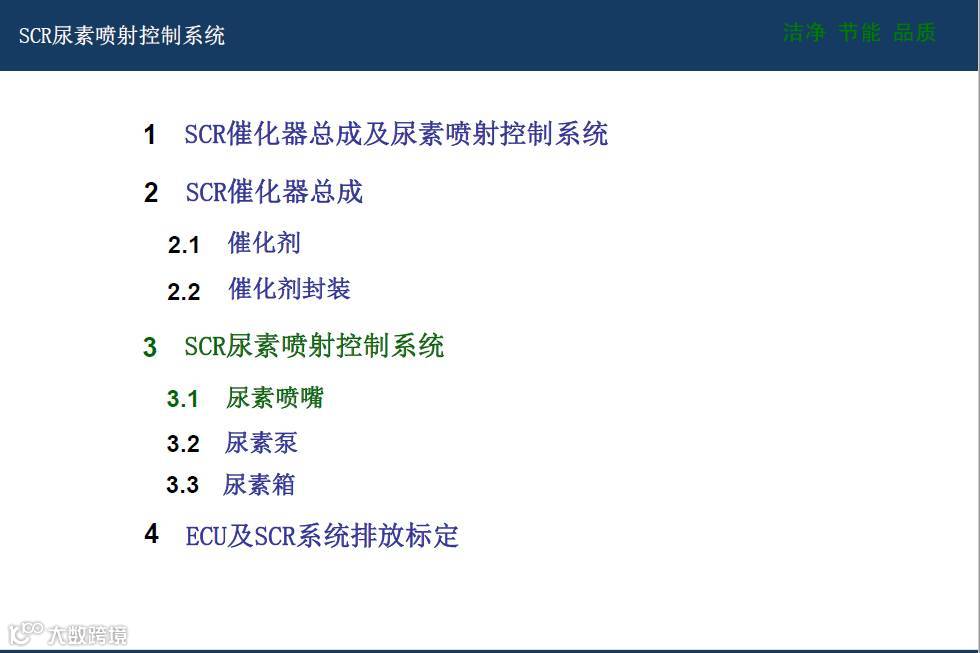 SCR尿素喷射控制系统

洁净 节能 品质

1 SCR催化器总成及尿素喷射控制系统

2 SCR催化器总成

2.1 催化剂

2.2 催化剂封装

3 SCR尿素喷射控制系统

3.1 尿素喷嘴

3.2 尿素泵

3.3 尿素箱

4 ECU及SCR系统排放标定

大数跨境